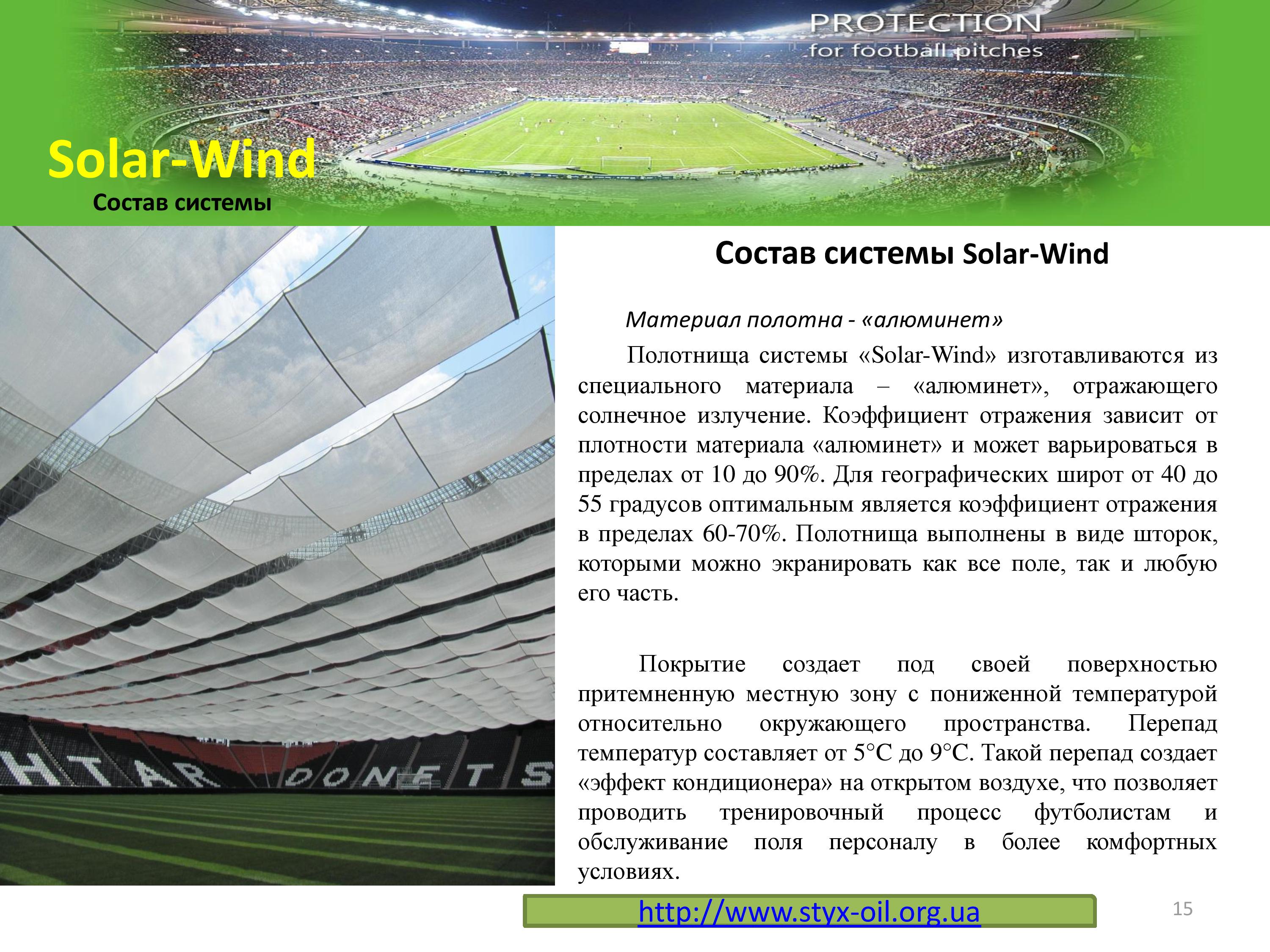 PROTECTION
for football pitches

Solar-Wind
Состав системы

HTAR DONETS

Состав системы Solar-Wind

Материал полотна - «алюминет»

Полотнища системы «Solar-Wind» изготавливаются из специального материала – «алюминет», отражающего солнечное излучение. Коэффициент отражения зависит от плотности материала «алюминет» и может варьироваться в пределах от 10 до 90%. Для географических широт от 40 до 55 градусов оптимальным является коэффициент отражения в пределах 60-70%. Полотнища выполнены в виде шторок, которыми можно экранировать как все поле, так и любую его часть.

Покрытие создает под своей поверхностью притемненную местную зону с пониженной температурой относительно окружающего пространства. Перепад температур составляет от 5°С до 9°С. Такой перепад создает «эффект кондиционера» на открытом воздухе, что позволяет проводить тренировочный процесс футболистам и обслуживание поля персоналу в более комфортных условиях.

http://www.styx-oil.org.ua

15